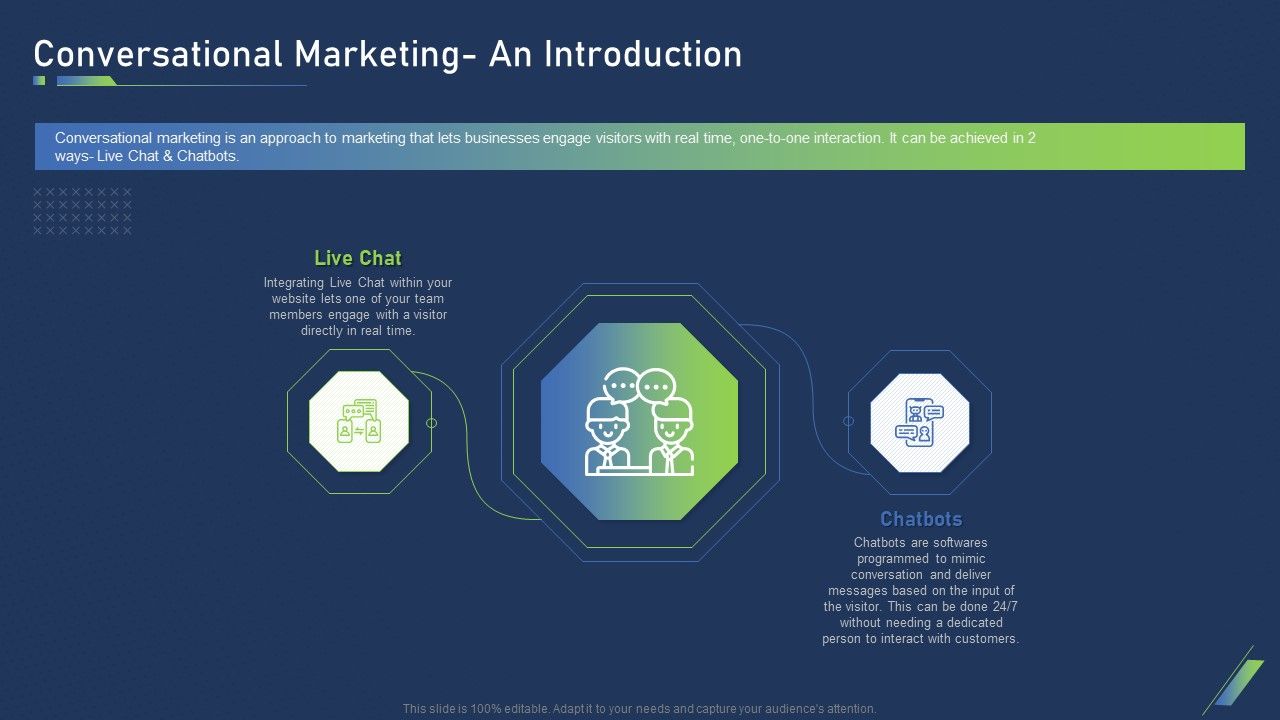 Conversational Marketing- An Introduction

Conversational marketing is an approach to marketing that lets businesses engage visitors with real time, one-to-one interaction. It can be achieved in 2 ways- Live Chat & Chatbots.

Live Chat

Integrating Live Chat within your website lets one of your team members engage with a visitor directly in real time.

Chatbots

Chatbots are softwares programmed to mimic conversation and deliver messages based on the input of the visitor. This can be done 24/7 without needing a dedicated person to interact with customers.

This slide is 100% editable. Adapt it to your needs and capture your audience's attention.